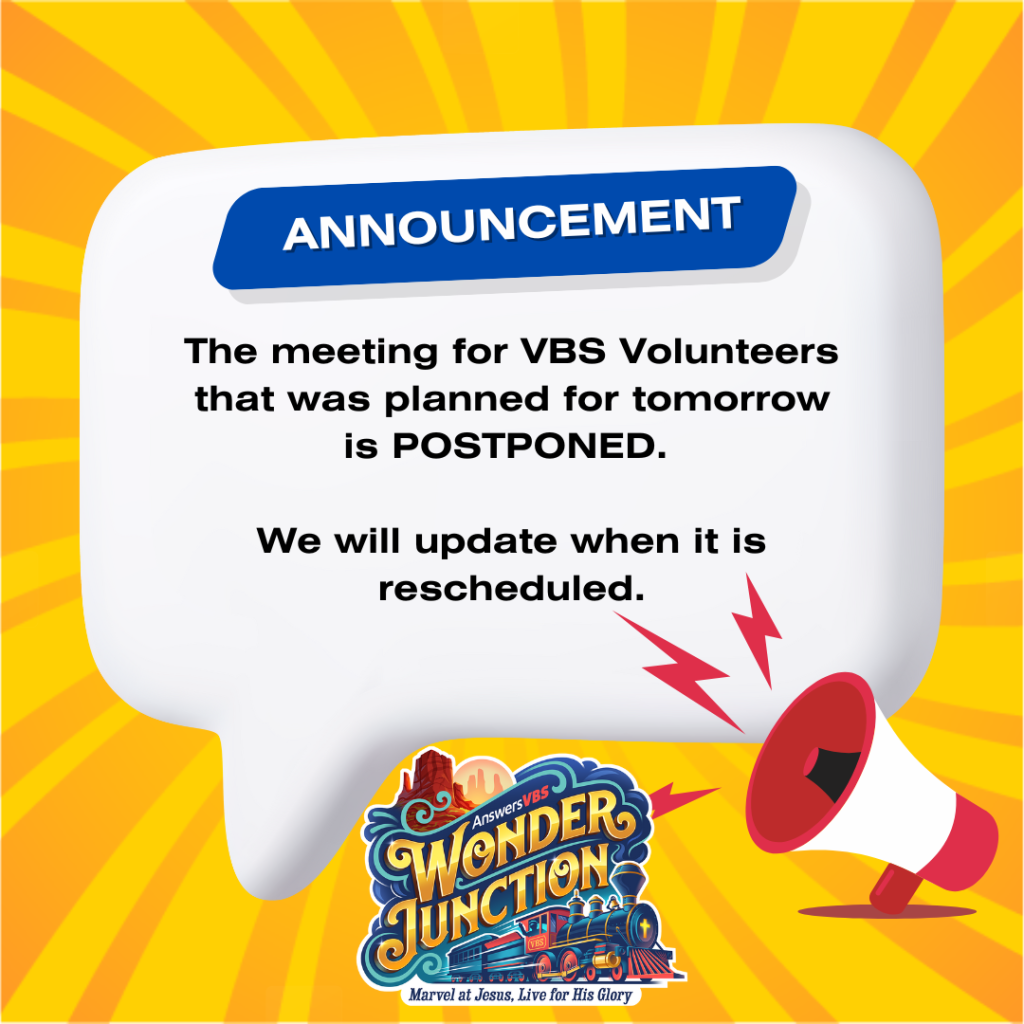 ANNOUNCEMENT

The meeting for VBS Volunteers that was planned for tomorrow is POSTPONED.

We will update when it is rescheduled.

AnswersVBS
WONDER JUNCTION
VBS
Marvel at Jesus, Live for His Glory